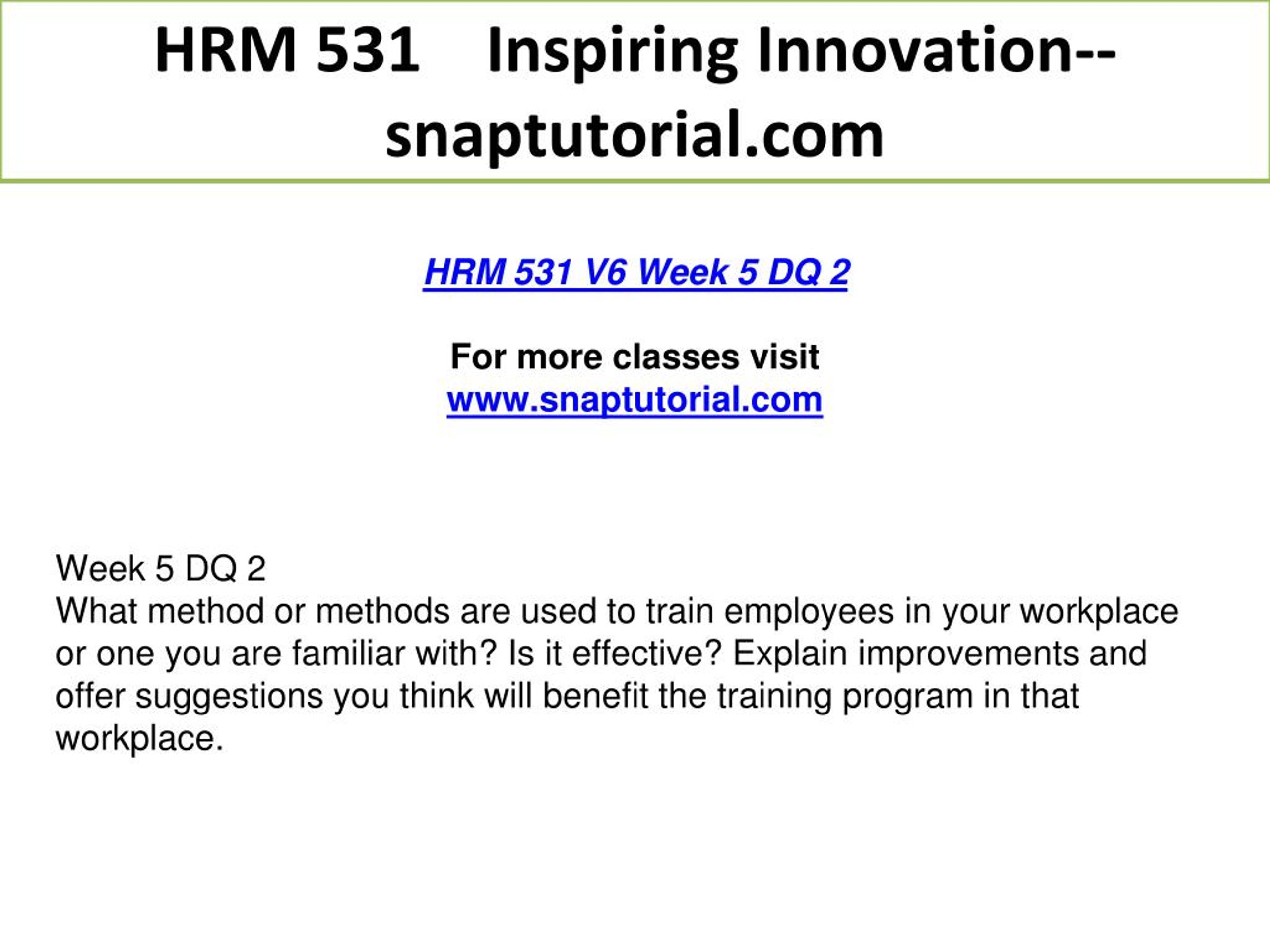 HRM 531 Inspiring Innovation--snaptutorial.com

HRM 531 V6 Week 5 DQ 2

For more classes visit
www.snaptutorial.com

Week 5 DQ 2
What method or methods are used to train employees in your workplace or one you are familiar with? Is it effective? Explain improvements and offer suggestions you think will benefit the training program in that workplace.